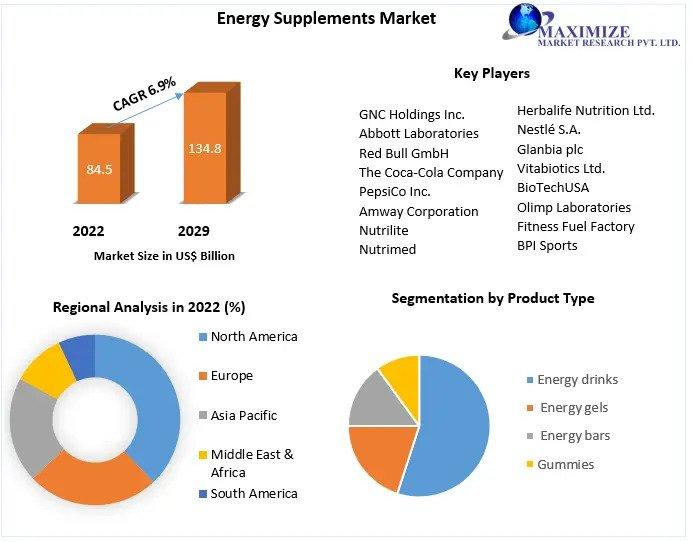 Energy Supplements Market

MAXIMIZE
MARKET RESEARCH PVT. LTD.

CAGR 6.9%

84.5

134.8

2022

2029

Market Size in US$ Billion

Key Players

GNC Holdings Inc.
Abbott Laboratories
Red Bull GmbH
The Coca-Cola Company
PepsiCo Inc.
Amway Corporation
Nutrilite
Nutrimed

Herbalife Nutrition Ltd.
Nestlé S.A.
Glanbia plc
Vitabiotics Ltd.
BioTechUSA
Olimp Laboratories
Fitness Fuel Factory
BPI Sports

Regional Analysis in 2022 (%)

North America
Europe
Asia Pacific
Middle East & Africa
South America

Segmentation by Product Type

Energy drinks
Energy gels
Energy bars
Gummies